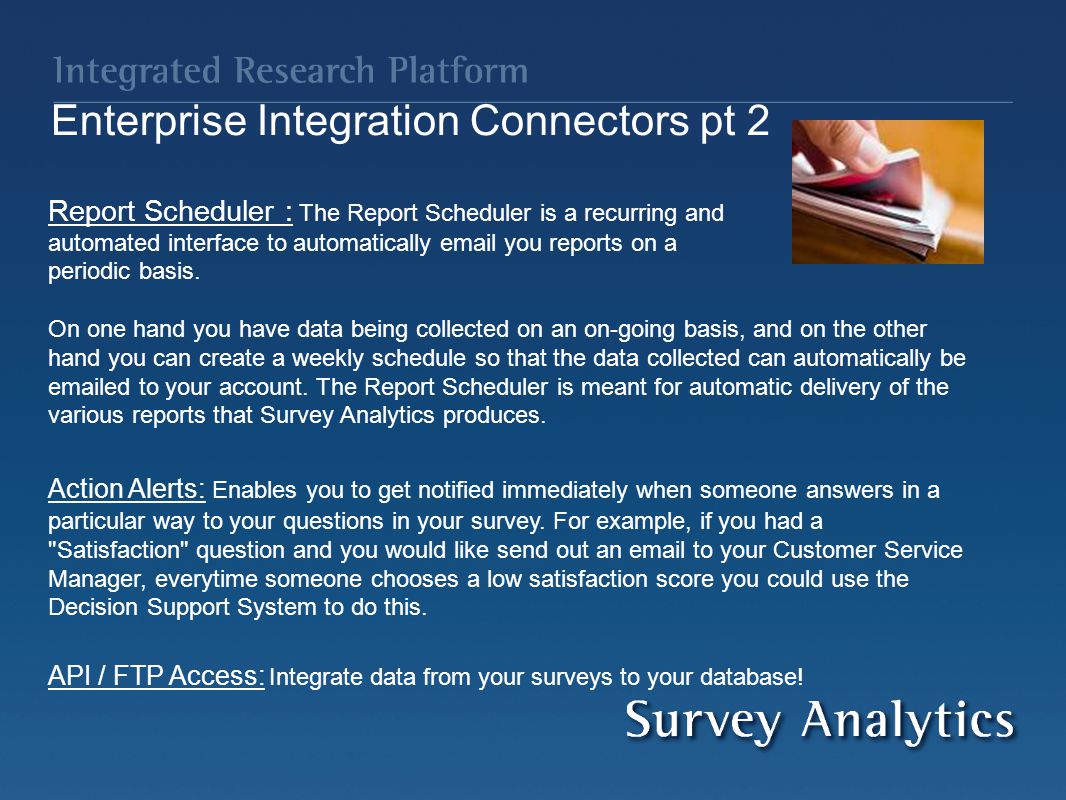 Integrated Research Platform

Enterprise Integration Connectors pt 2

Report Scheduler : The Report Scheduler is a recurring and automated interface to automatically email you reports on a periodic basis.

On one hand you have data being collected on an on-going basis, and on the other hand you can create a weekly schedule so that the data collected can automatically be emailed to your account. The Report Scheduler is meant for automatic delivery of the various reports that Survey Analytics produces.

Action Alerts: Enables you to get notified immediately when someone answers in a particular way to your questions in your survey. For example, if you had a "Satisfaction" question and you would like send out an email to your Customer Service Manager, everytime someone chooses a low satisfaction score you could use the Decision Support System to do this.

API / FTP Access: Integrate data from your surveys to your database!

Survey Analytics